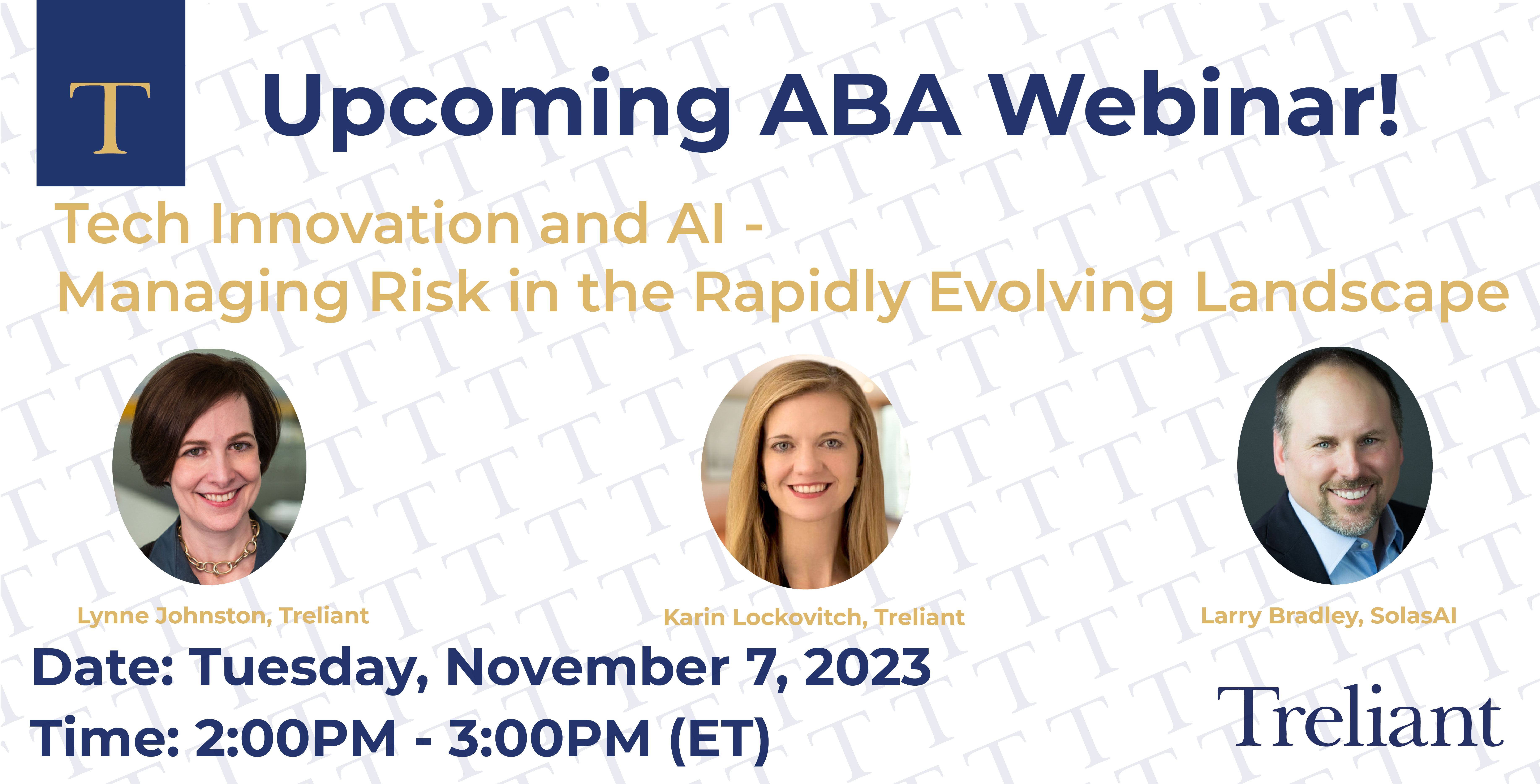 T

Upcoming ABA Webinar!

Tech Innovation and AI - Managing Risk in the Rapidly Evolving Landscape

Lynne Johnston, Treliant

Karin Lockovitch, Treliant

Larry Bradley, SolasAI

Date: Tuesday, November 7, 2023
Time: 2:00PM - 3:00PM (ET)

Treliant